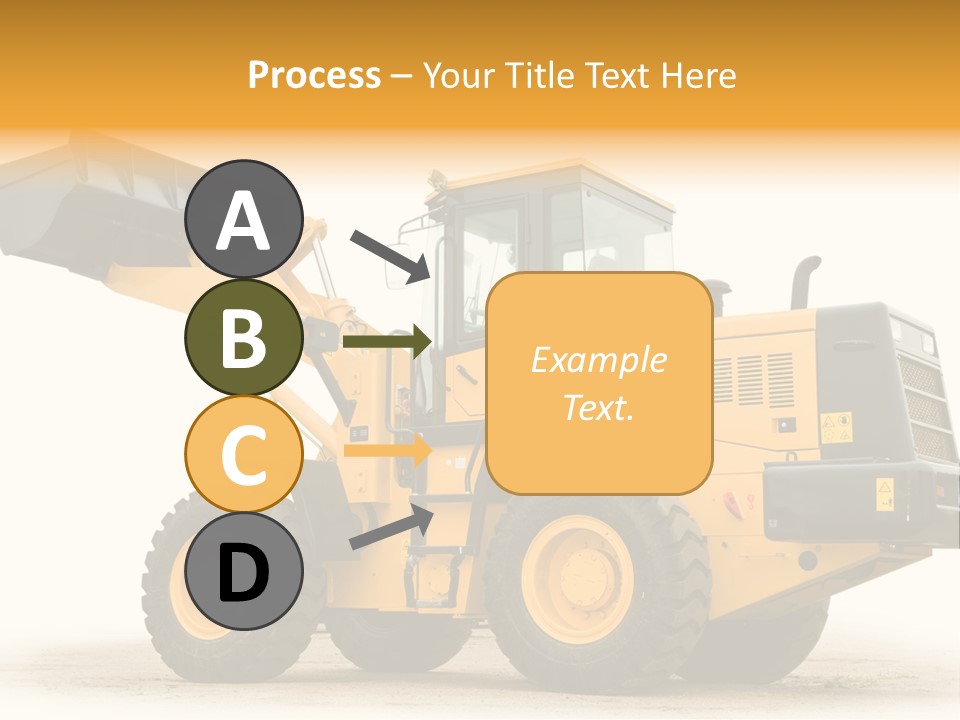 Process – Your Title Text Here

A

B

C

D

Example Text.